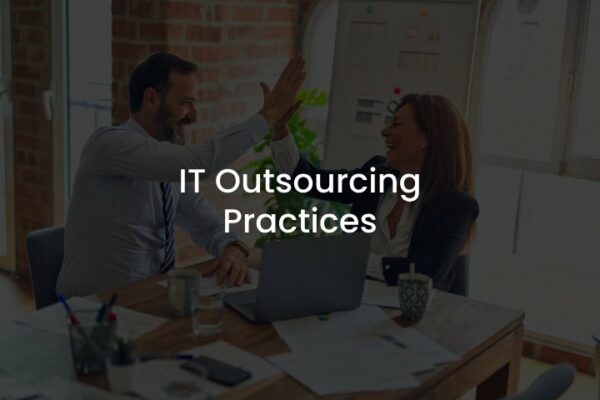 IT Outsourcing Practices